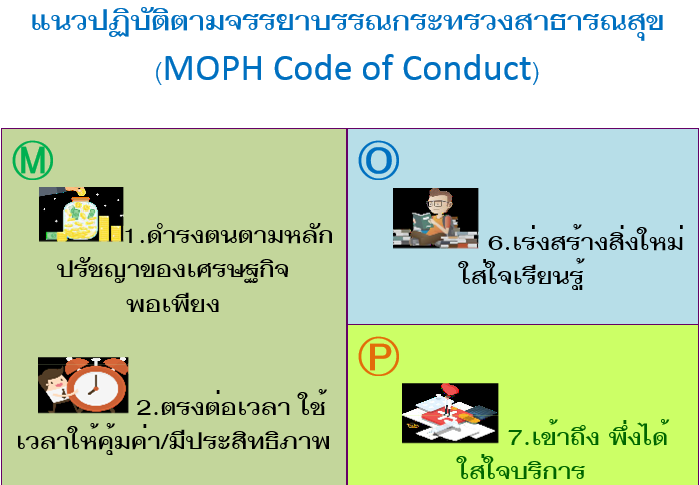 แนวปฏิบัติตามจรรยาบรรณกระทรวงสาธารณสุข
(MOPH Code of Conduct)

Ⓜ

1.ดำรงตนตามหลักปรัชญาของเศรษฐกิจพอเพียง

2.ตรงต่อเวลา ใช้เวลาให้คุ้มค่า/มีประสิทธิภาพ

Ⓞ

6.เร่งสร้างสิ่งใหม่ ใส่ใจเรียนรู้

Ⓟ

7.เข้าถึง พึ่งได้ ใส่ใจบริการ